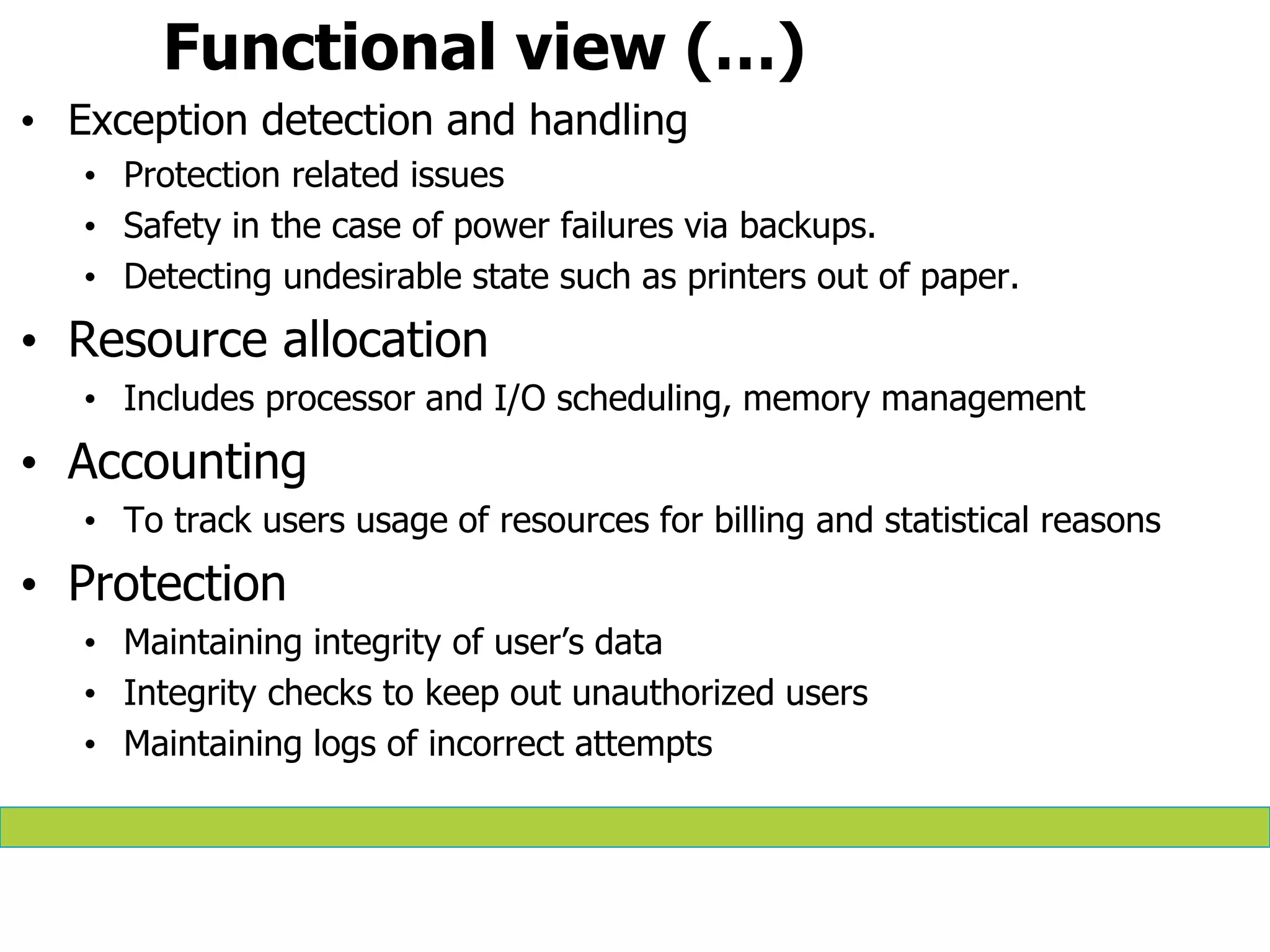 Functional view (…)

• Exception detection and handling
  • Protection related issues
  • Safety in the case of power failures via backups.
  • Detecting undesirable state such as printers out of paper.
• Resource allocation
  • Includes processor and I/O scheduling, memory management
• Accounting
  • To track users usage of resources for billing and statistical reasons
• Protection
  • Maintaining integrity of user’s data
  • Integrity checks to keep out unauthorized users
  • Maintaining logs of incorrect attempts